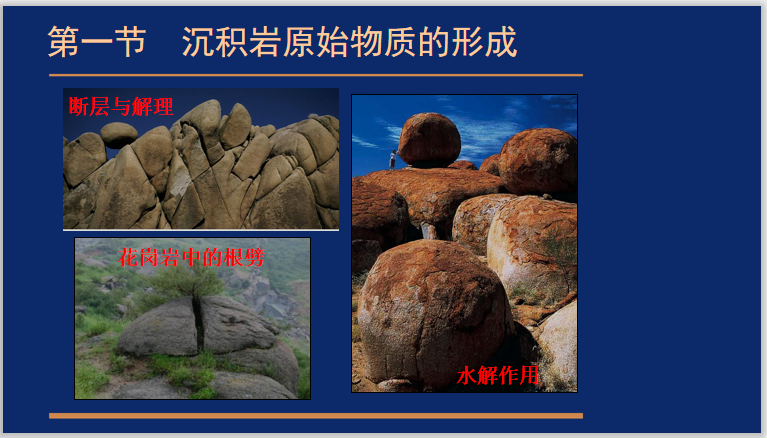 第一节　沉积岩原始物质的形成

断层与解理

花岗岩中的根劈

水解作用